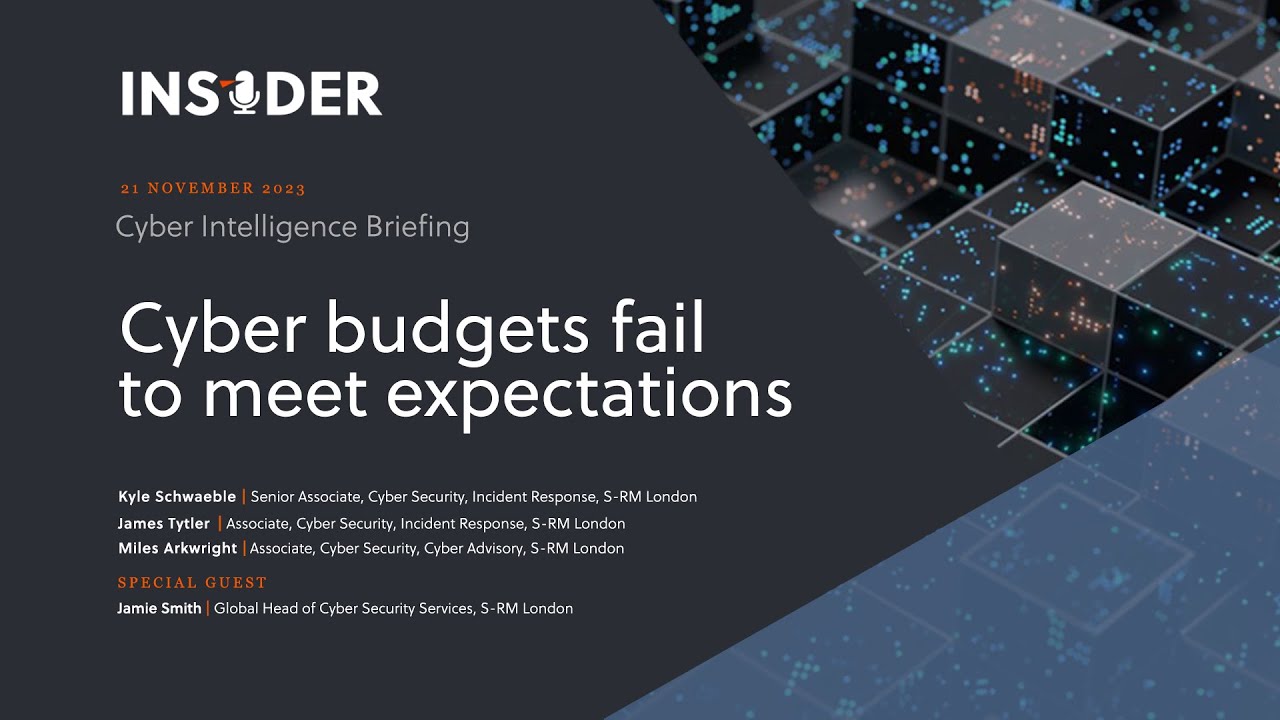 INSIDER

21 NOVEMBER 2023

Cyber Intelligence Briefing

Cyber budgets fail to meet expectations

Kyle Schwaeble | Senior Associate, Cyber Security, Incident Response, S-RM London

James Tytler | Associate, Cyber Security, Incident Response, S-RM London

Miles Arkwright | Associate, Cyber Security, Cyber Advisory, S-RM London

SPECIAL GUEST

Jamie Smith | Global Head of Cyber Security Services, S-RM London